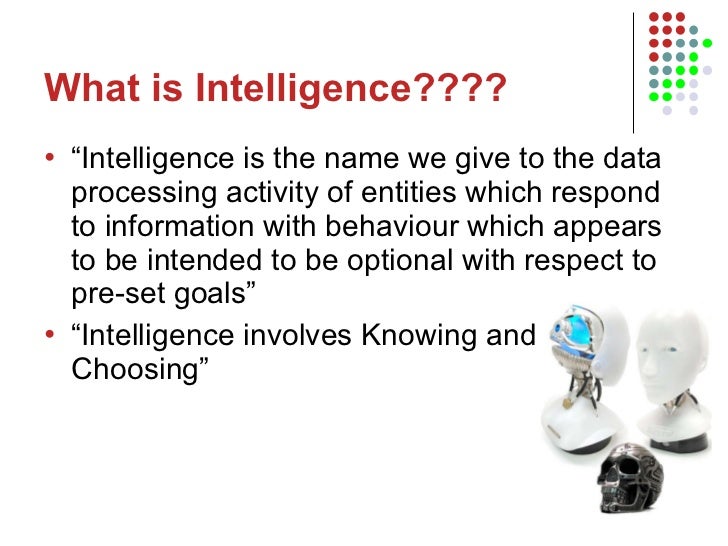 What is Intelligence????

• “Intelligence is the name we give to the data processing activity of entities which respond to information with behaviour which appears to be intended to be optional with respect to pre-set goals”
• “Intelligence involves Knowing and Choosing”